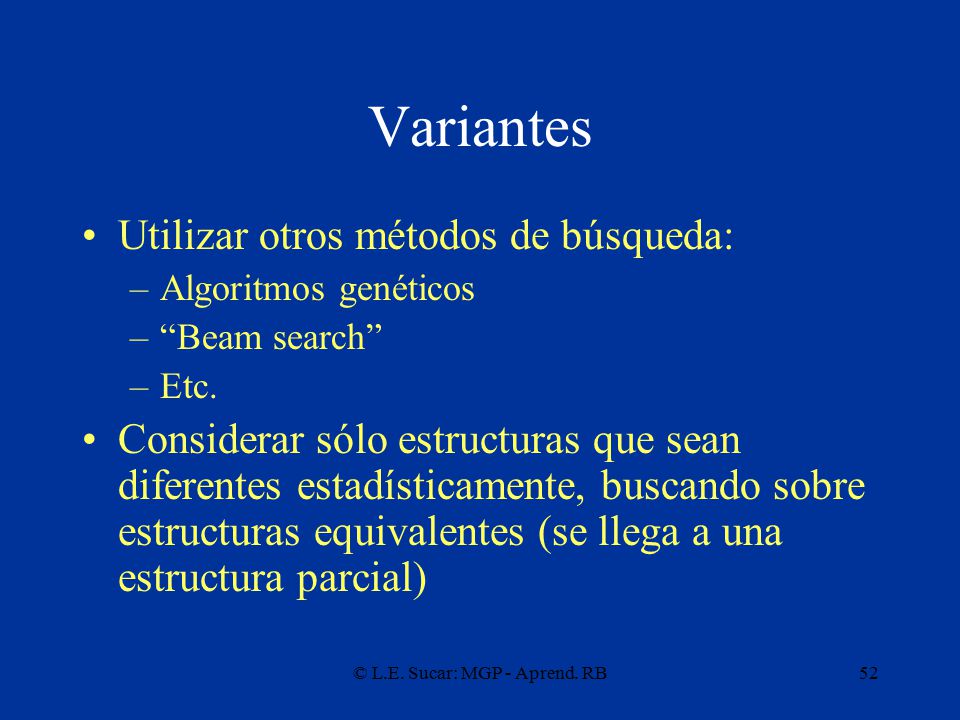 Variantes

• Utilizar otros métodos de búsqueda:
– Algoritmos genéticos
– “Beam search”
– Etc.

• Considerar sólo estructuras que sean diferentes estadísticamente, buscando sobre estructuras equivalentes (se llega a una estructura parcial)

© L.E. Sucar: MGP - Aprend. RB

52